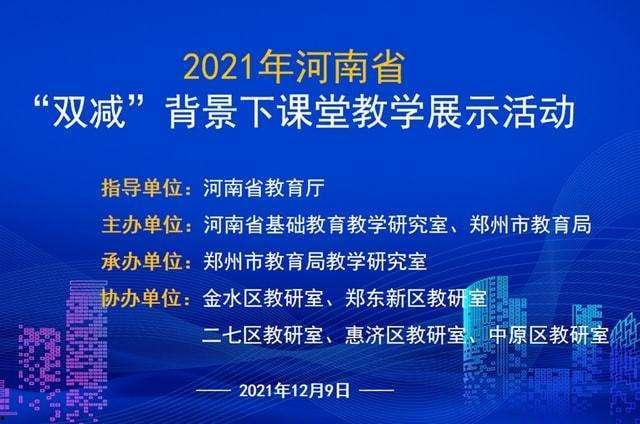 2021年河南省
“双减”背景下课堂教学展示活动

指导单位：河南省教育厅
主办单位：河南省基础教育教学研究室、郑州市教育局
承办单位：郑州市教育局教学研究室
协办单位：金水区教研室、郑东新区教研室
二七区教研室、惠济区教研室、中原区教研室

—— 2021年12月9日 ——